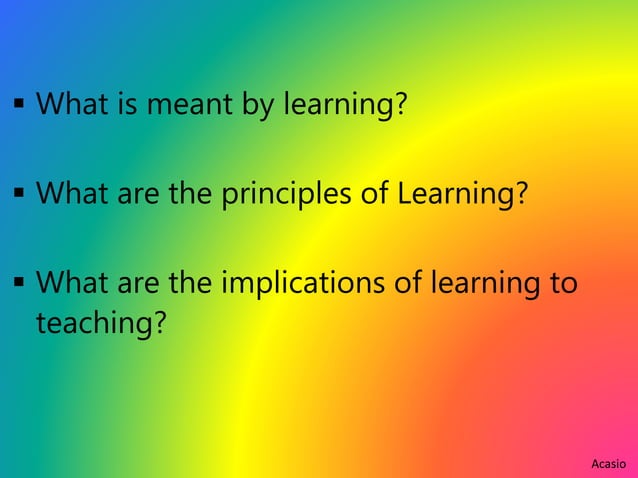 ▪ What is meant by learning?

▪ What are the principles of Learning?

▪ What are the implications of learning to teaching?

Acasio